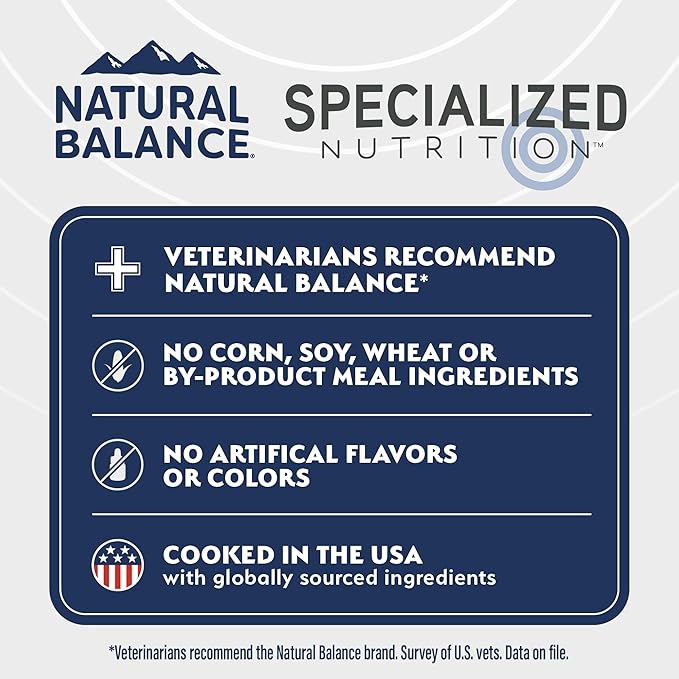 NATURAL BALANCE®

SPECIALIZED NUTRITION™

VETERINARIANS RECOMMEND NATURAL BALANCE*

NO CORN, SOY, WHEAT OR BY-PRODUCT MEAL INGREDIENTS

NO ARTIFICAL FLAVORS OR COLORS

COOKED IN THE USA with globally sourced ingredients

*Veterinarians recommend the Natural Balance brand. Survey of U.S. vets. Data on file.